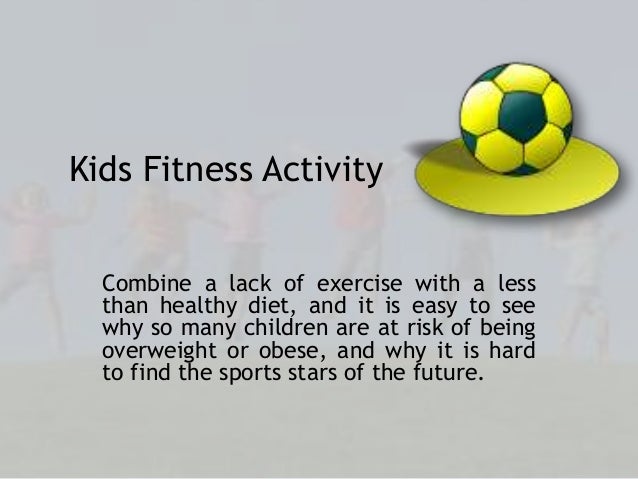 Kids Fitness Activity

Combine a lack of exercise with a less than healthy diet, and it is easy to see why so many children are at risk of being overweight or obese, and why it is hard to find the sports stars of the future.